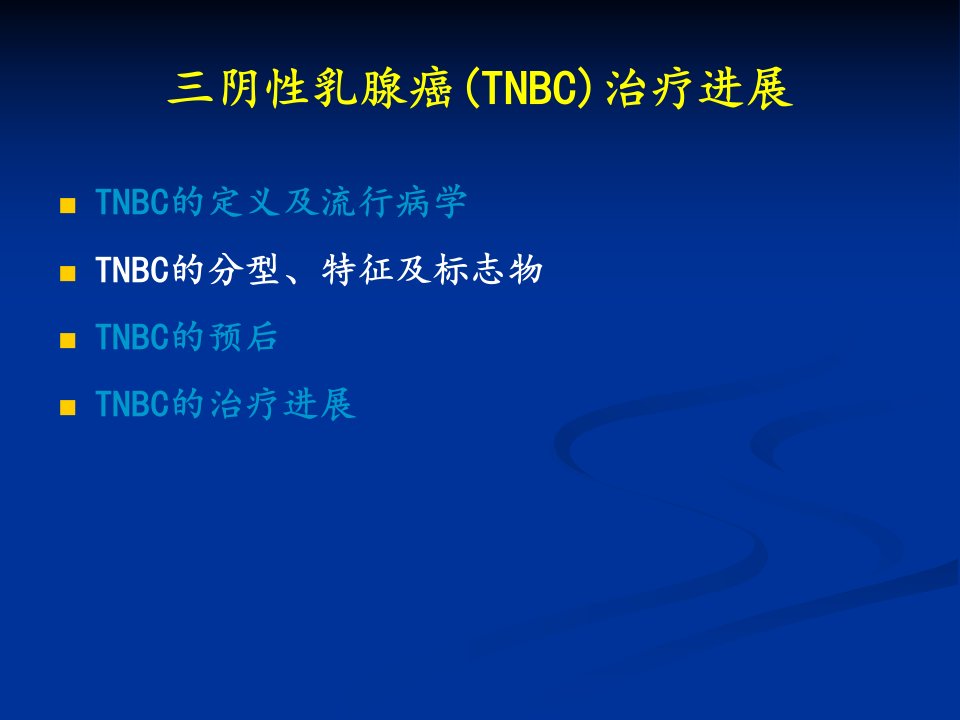 三阴性乳腺癌(TNBC)治疗进展

■ TNBC的定义及流行病学
■ TNBC的分型、特征及标志物
■ TNBC的预后
■ TNBC的治疗进展